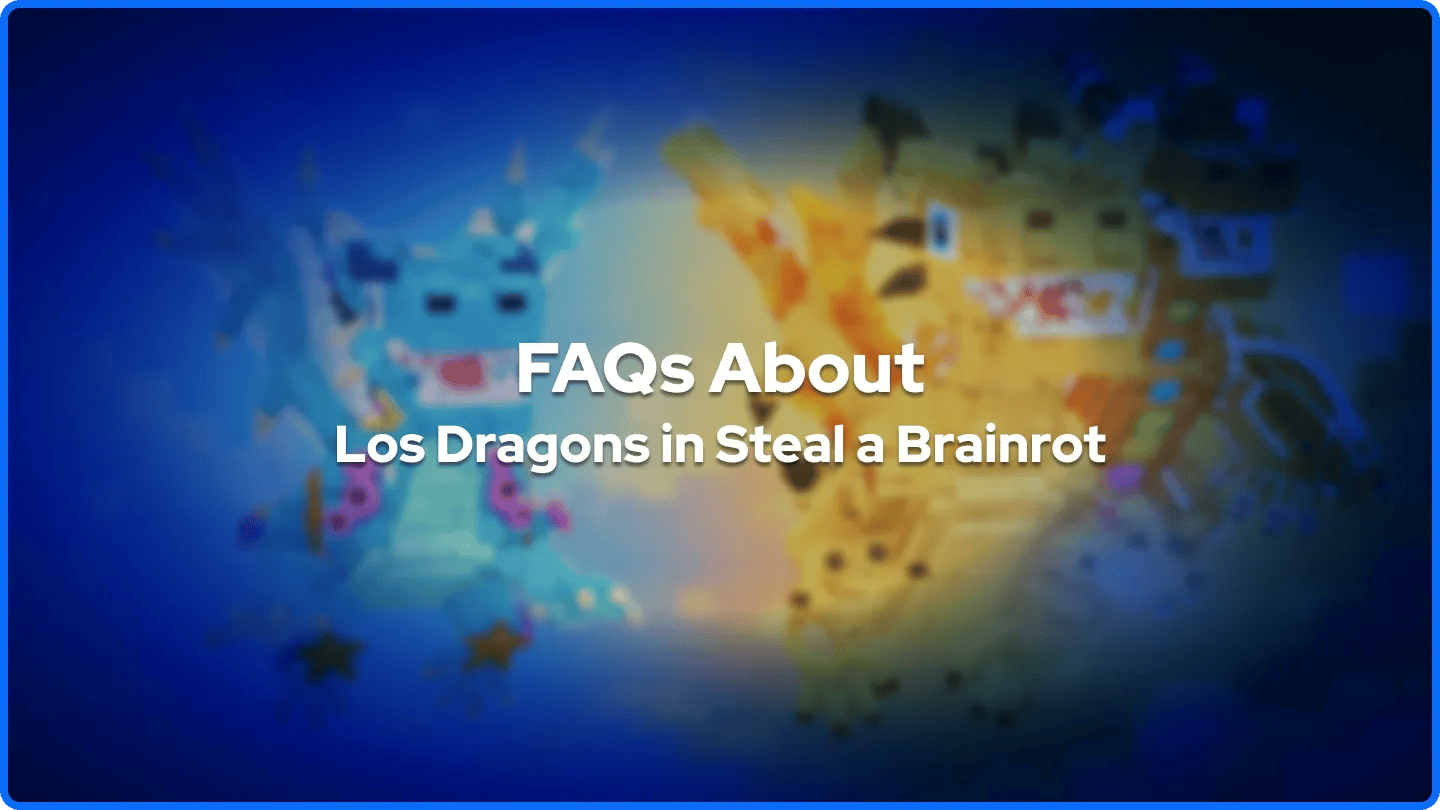 FAQs About
Los Dragons in Steal a Brainrot